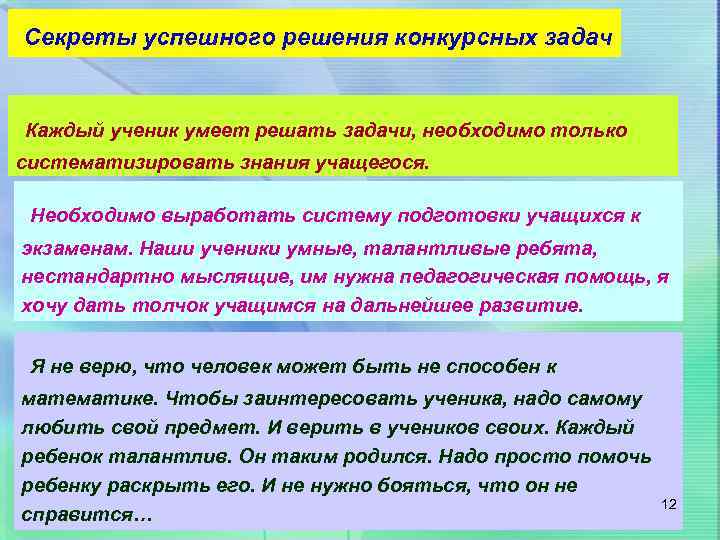 Секреты успешного решения конкурсных задач

Каждый ученик умеет решать задачи, необходимо только систематизировать знания учащегося.

Необходимо выработать систему подготовки учащихся к экзаменам. Наши ученики умные, талантливые ребята, нестандартно мыслящие, им нужна педагогическая помощь, я хочу дать толчок учащимся на дальнейшее развитие.

Я не верю, что человек может быть не способен к математике. Чтобы заинтересовать ученика, надо самому любить свой предмет. И верить в учеников своих. Каждый ребенок талантлив. Он таким родился. Надо просто помочь ребенку раскрыть его. И не нужно бояться, что он не справится…

12